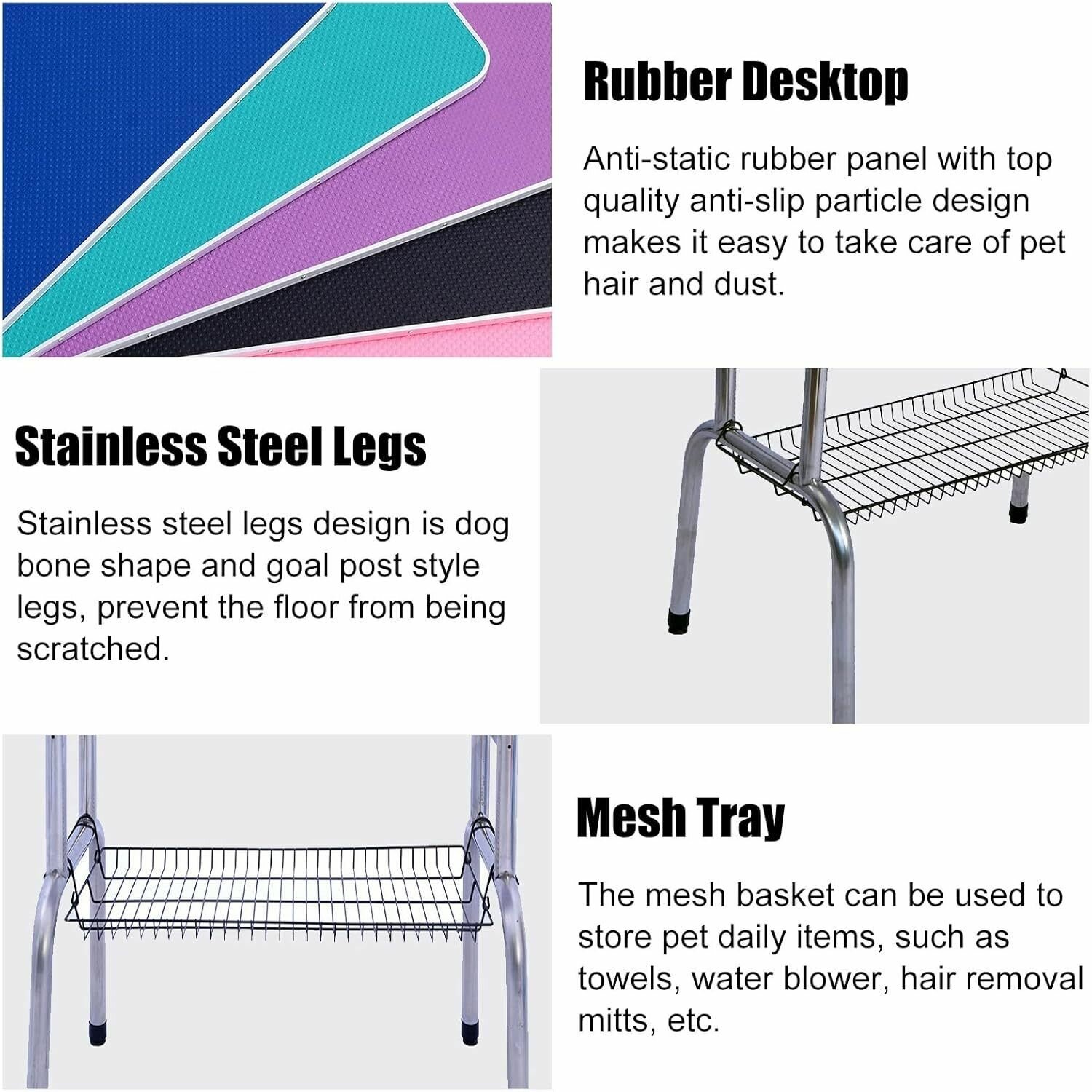 Rubber Desktop

Anti-static rubber panel with top quality anti-slip particle design makes it easy to take care of pet hair and dust.

Stainless Steel Legs

Stainless steel legs design is dog bone shape and goal post style legs, prevent the floor from being scratched.

Mesh Tray

The mesh basket can be used to store pet daily items, such as towels, water blower, hair removal mitts, etc.